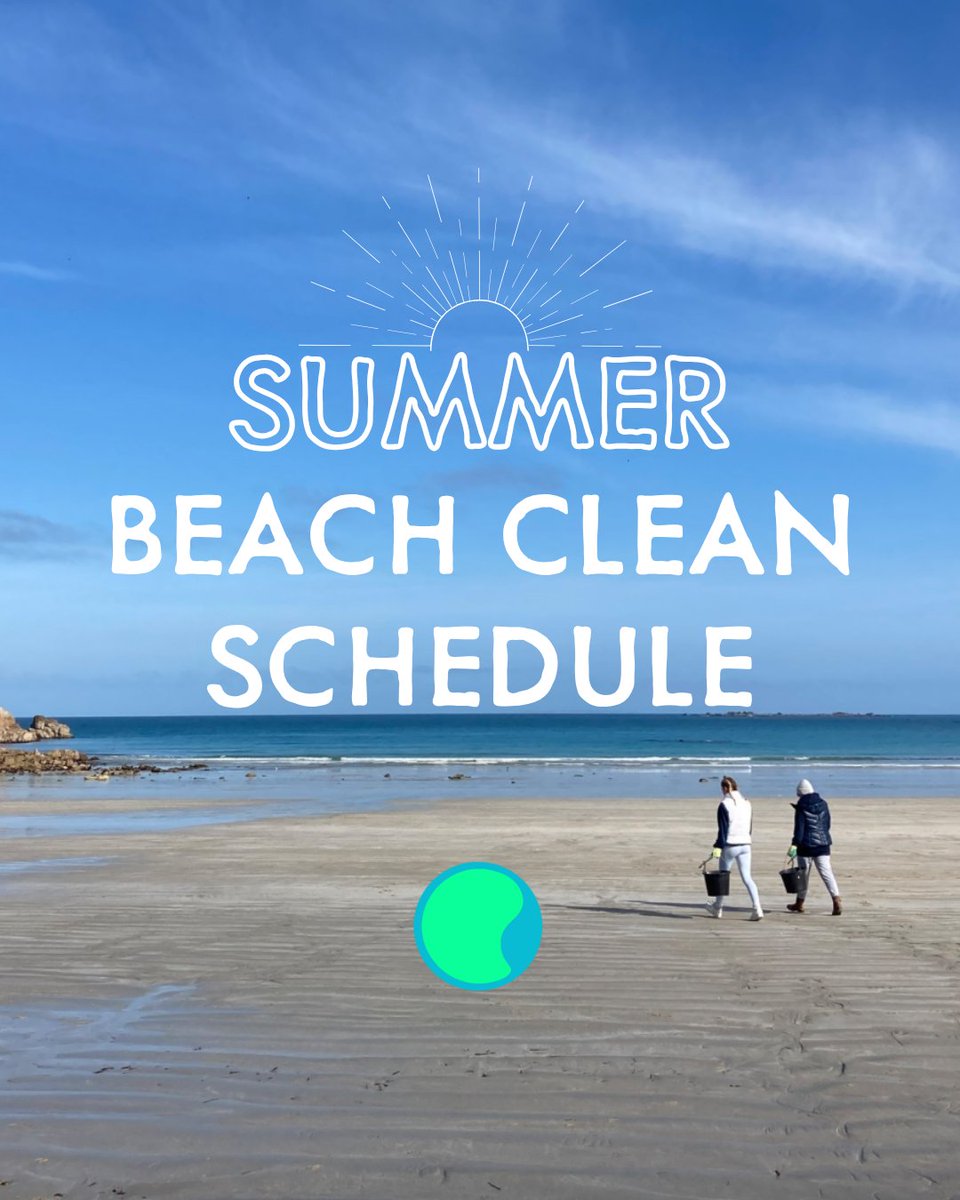 SUMMER
BEACH CLEAN
SCHEDULE